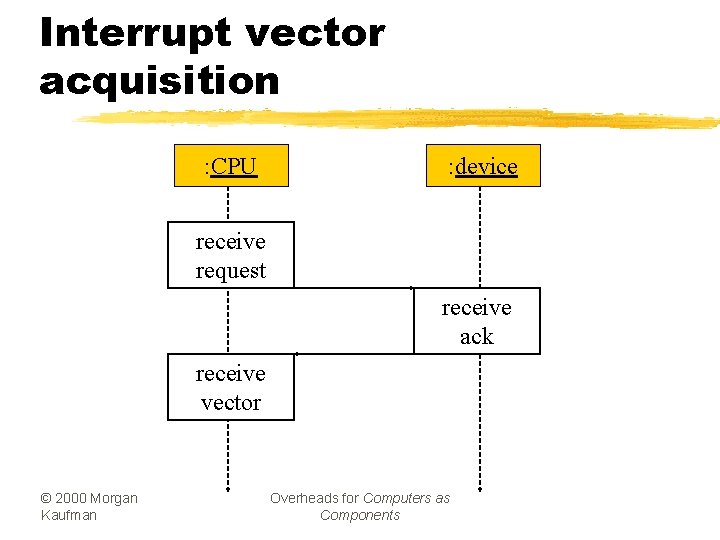 Interrupt vector acquisition

:CPU

:device

receive request

receive ack

receive vector

© 2000 Morgan Kaufman

Overheads for Computers as Components